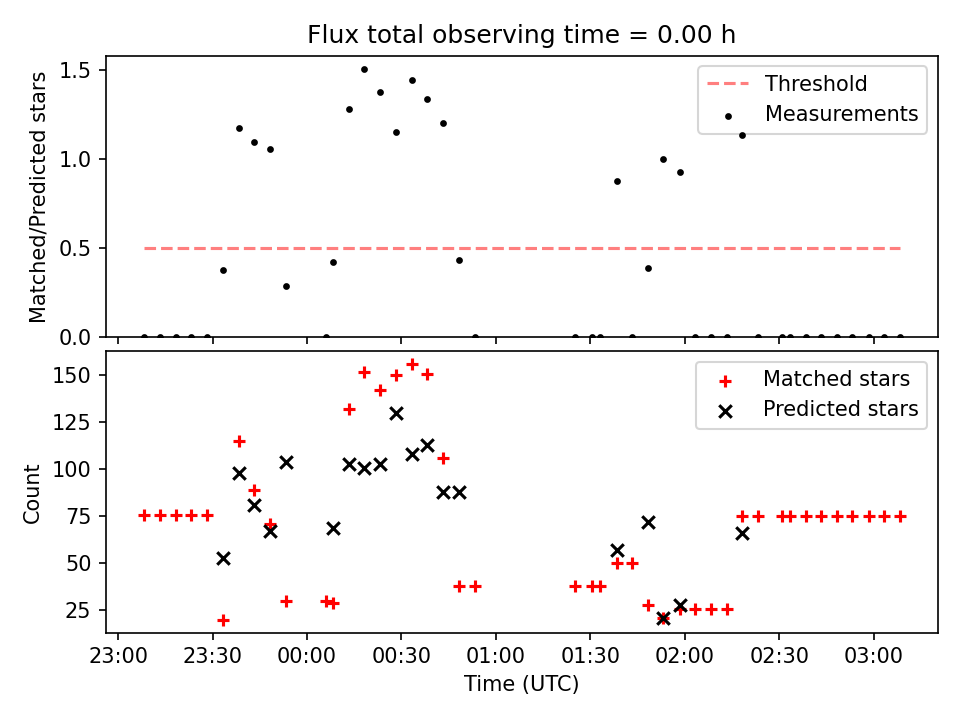 Flux total observing time = 0.00 h

Matched/Predicted stars

1.5
1.0
0.5
0.0

Threshold
Measurements

Count

150
125
100
75
50
25

Matched stars
Predicted stars

23:00
23:30
00:00
00:30
01:00
01:30
02:00
02:30
03:00

Time (UTC)